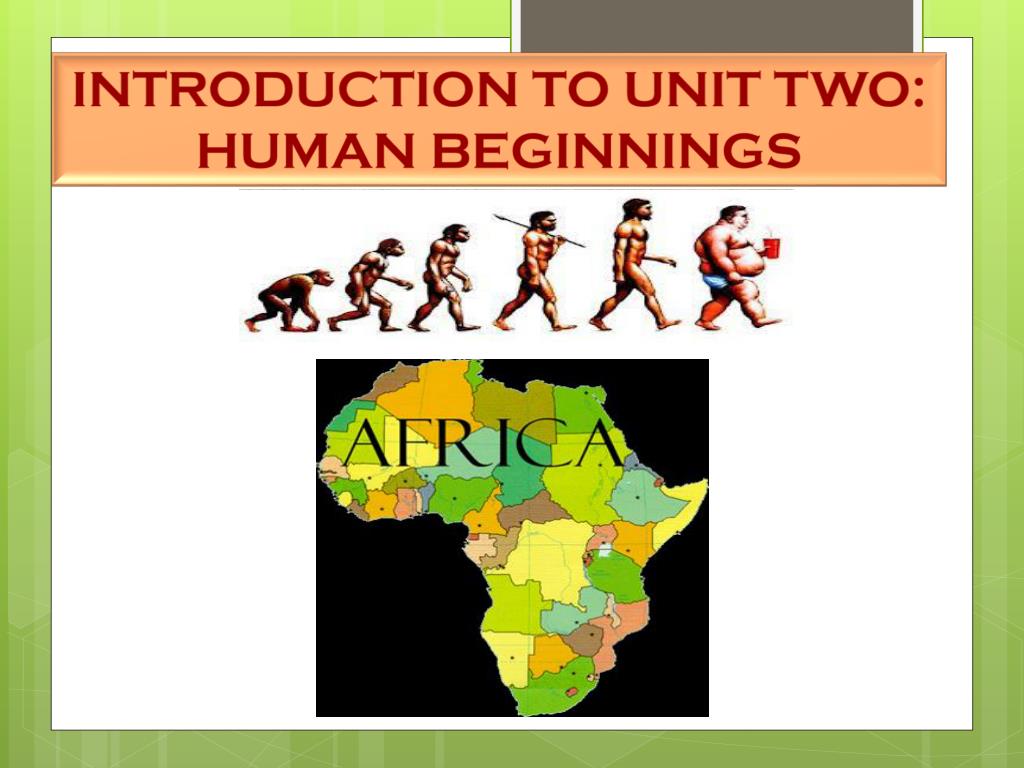 INTRODUCTION TO UNIT TWO: HUMAN BEGINNINGS

AFRICA